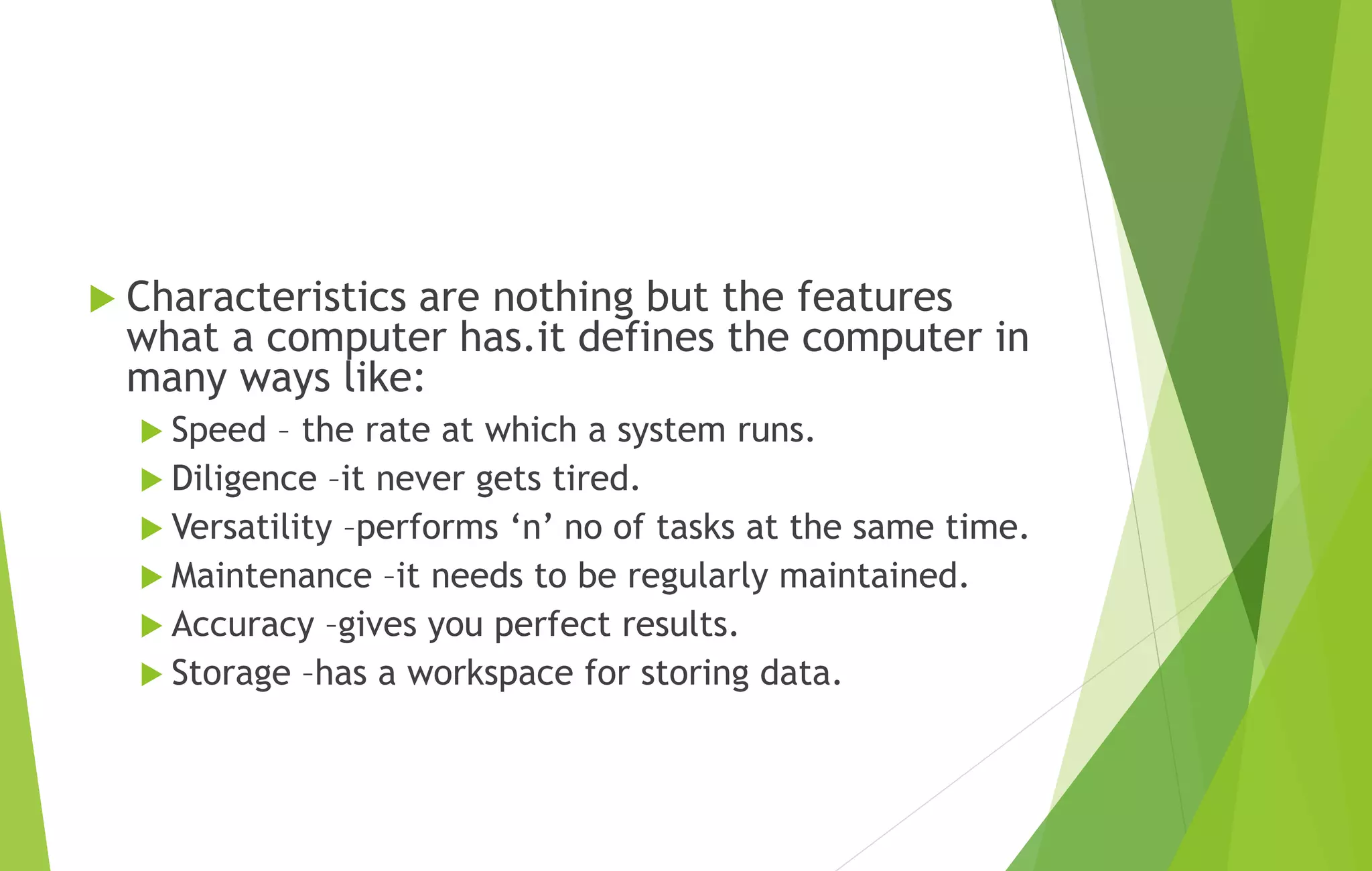 Characteristics are nothing but the features what a computer has.it defines the computer in many ways like:

Speed – the rate at which a system runs.

Diligence –it never gets tired.

Versatility –performs ‘n’ no of tasks at the same time.

Maintenance –it needs to be regularly maintained.

Accuracy –gives you perfect results.

Storage –has a workspace for storing data.